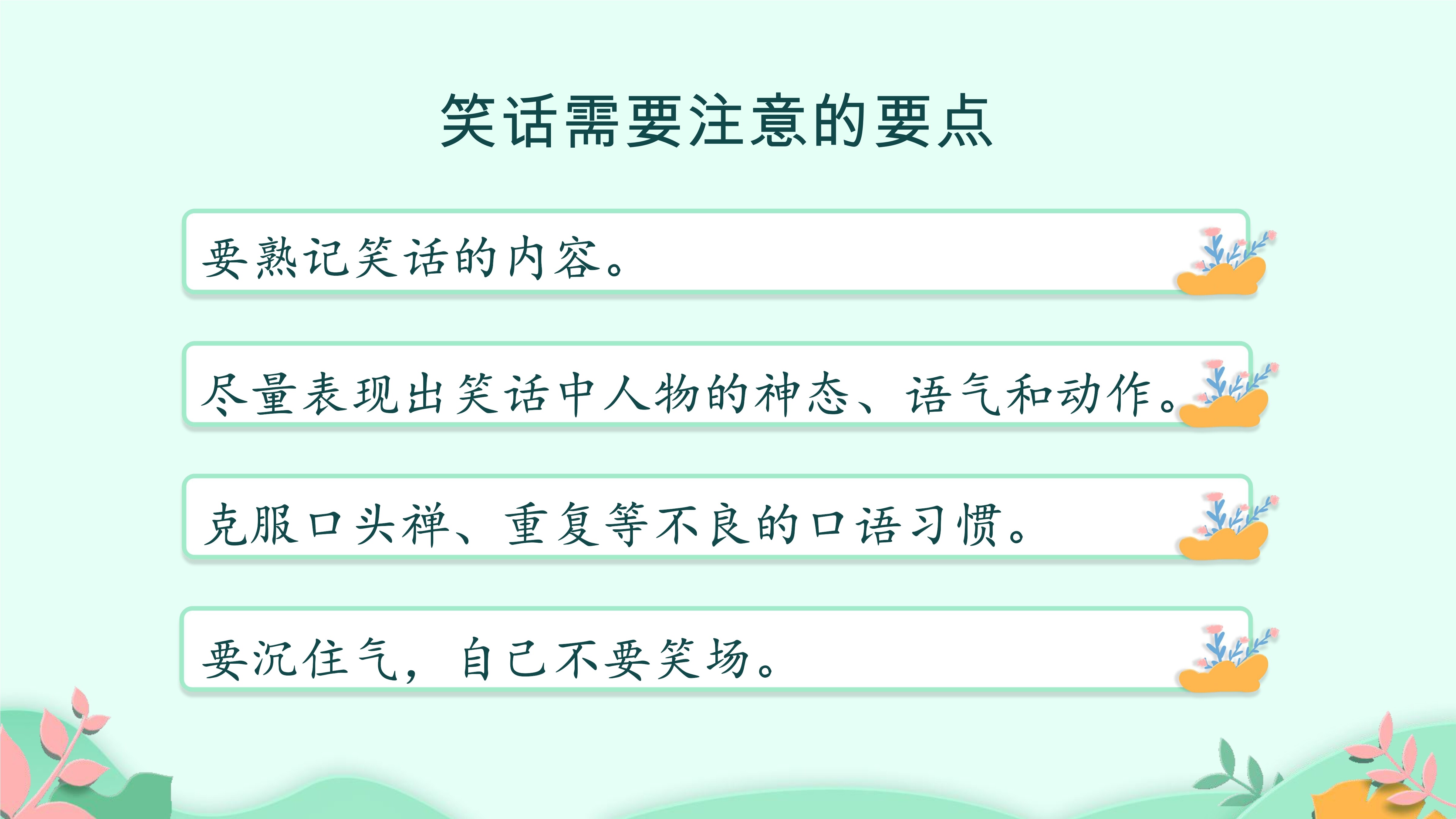 笑话需要注意的要点

要熟记笑话的内容。

尽量表现出笑话中人物的神态、语气和动作。

克服口头禅、重复等不良的口语习惯。

要沉住气，自己不要笑场。